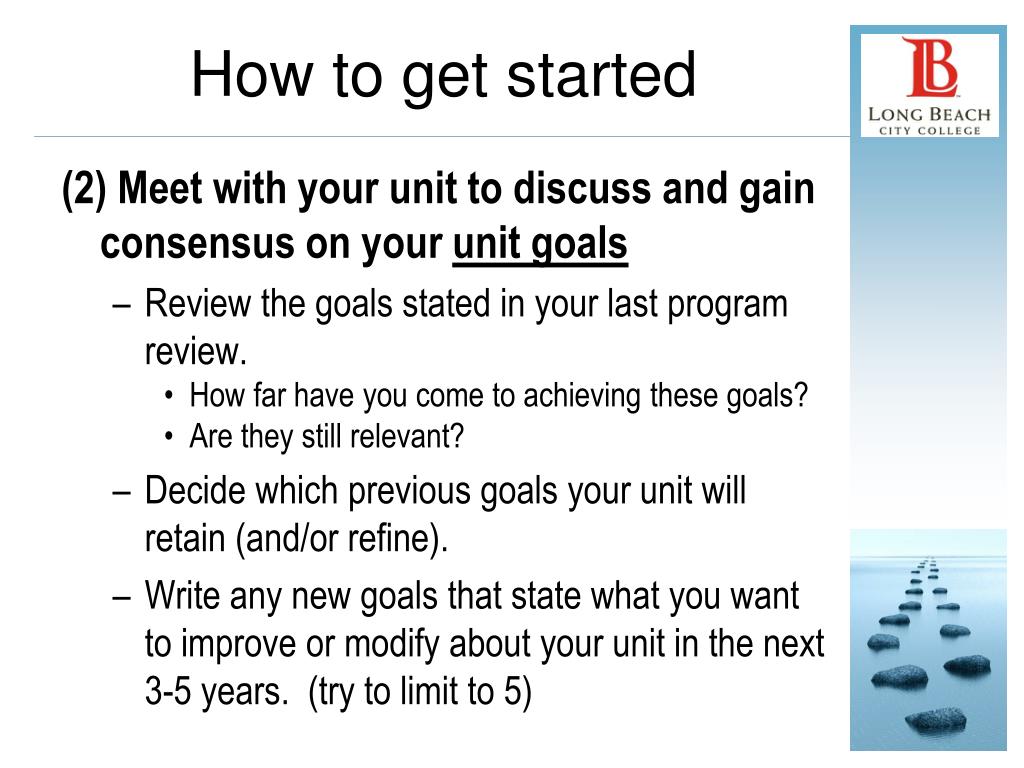 How to get started

LB
LONG BEACH
CITY COLLEGE

(2) Meet with your unit to discuss and gain consensus on your unit goals

– Review the goals stated in your last program review.

• How far have you come to achieving these goals?
• Are they still relevant?

– Decide which previous goals your unit will retain (and/or refine).

– Write any new goals that state what you want to improve or modify about your unit in the next 3-5 years. (try to limit to 5)